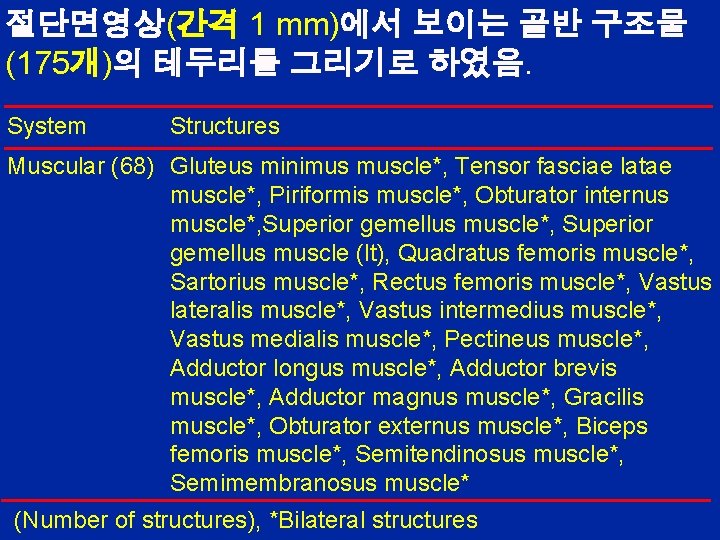 절단면영상(간격 1 mm)에서 보이는 골반 구조물 (175개)의 테두리를 그리기로 하였음.

| System | Structures |
|---|---|
| Muscular (68) | Gluteus minimus muscle*, Tensor fasciae latae muscle*, Piriformis muscle*, Obturator internus muscle*,Superior gemellus muscle*, Superior gemellus muscle (lt), Quadratus femoris muscle*, Sartorius muscle*, Rectus femoris muscle*, Vastus lateralis muscle*, Vastus intermedius muscle*, Vastus medialis muscle*, Pectineus muscle*, Adductor longus muscle*, Adductor brevis muscle*, Adductor magnus muscle*, Gracilis muscle*, Obturator externus muscle*, Biceps femoris muscle*, Semitendinosus muscle*, Semimembranosus muscle* |

(Number of structures), *Bilateral structures